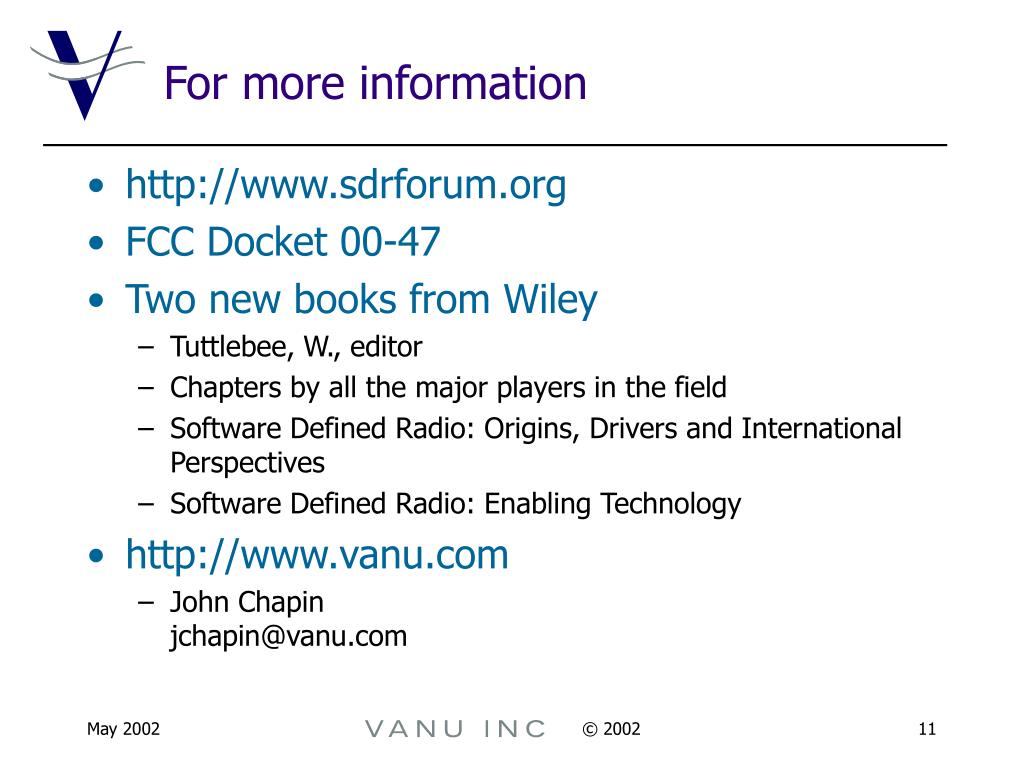 For more information

• http://www.sdrforum.org
• FCC Docket 00-47
• Two new books from Wiley
  – Tuttlebee, W., editor
  – Chapters by all the major players in the field
  – Software Defined Radio: Origins, Drivers and International Perspectives
  – Software Defined Radio: Enabling Technology
• http://www.vanu.com
  – John Chapin
    jchapin@vanu.com

May 2002

VANU INC

© 2002

11